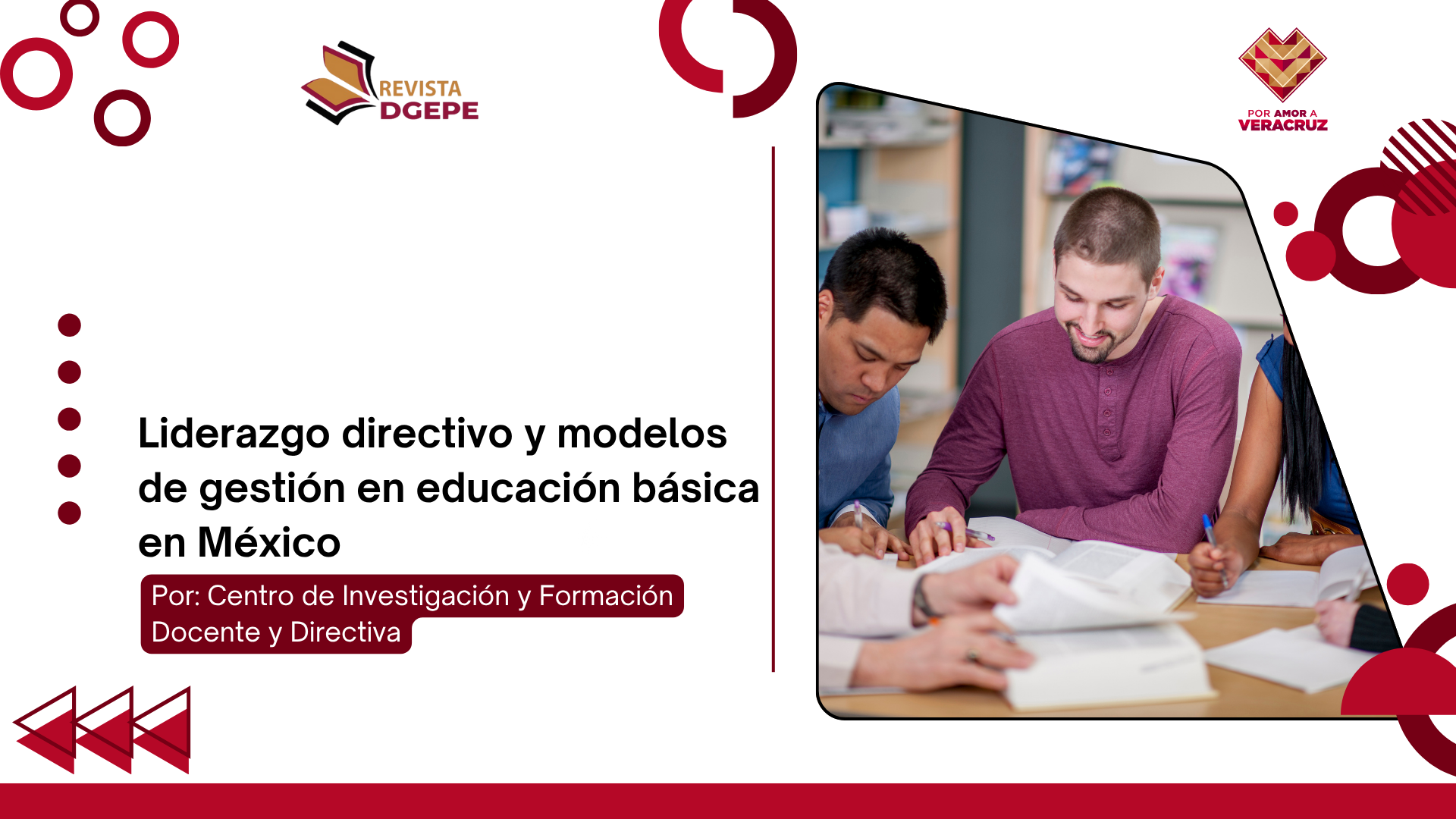 REVISTA DGEPE

POR AMOR A VERACRUZ

Liderazgo directivo y modelos de gestión en educación básica en México

Por: Centro de Investigación y Formación Docente y Directiva